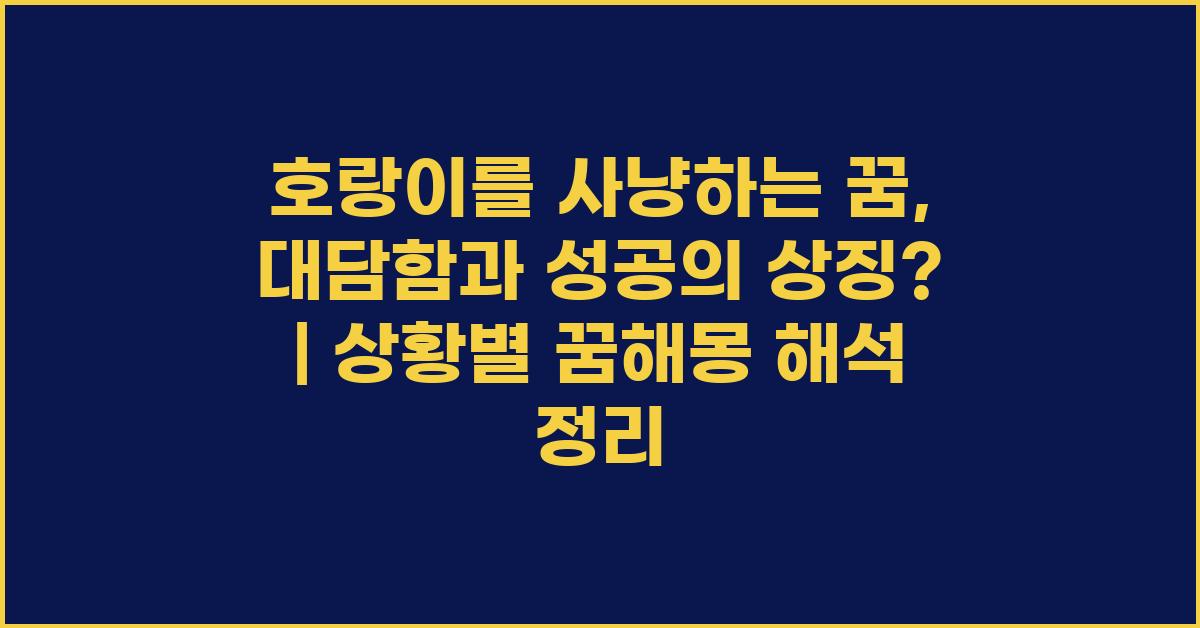 호랑이를 사냥하는 꿈, 대담함과 성공의 상징? | 상황별 꿈해몽 해석 정리